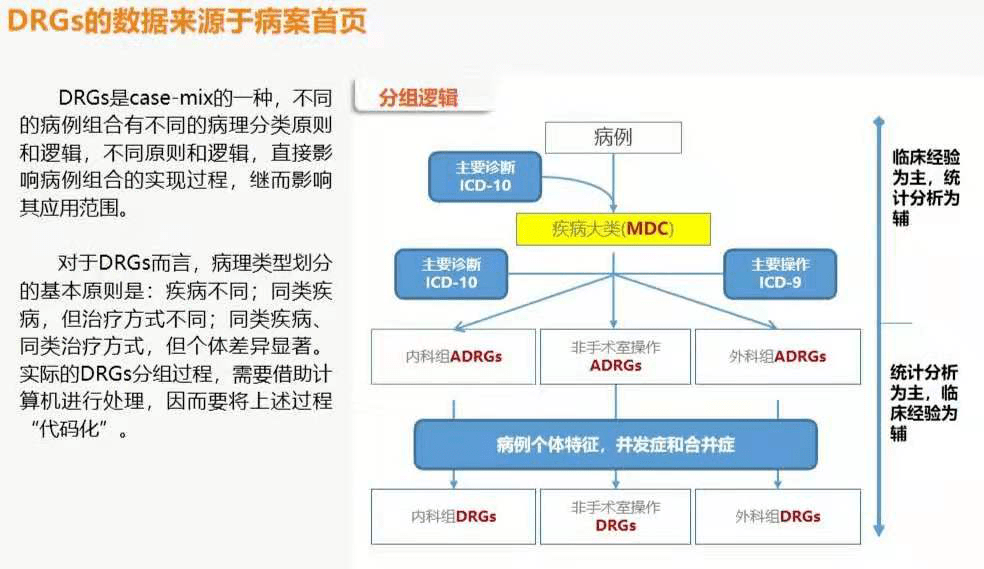 DRGs的数据来源于病案首页

DRGs是case-mix的一种，不同的病例组合有不同的病理分类原则和逻辑，不同原则和逻辑，直接影响病例组合的实现过程，继而影响其应用范围。

对于DRGs而言，病理类型划分的基本原则是：疾病不同；同类疾病，但治疗方式不同；同类疾病、同类治疗方式，但个体差异显著。实际的DRGs分组过程，需要借助计算机进行处理，因而要将上述过程“代码化”。

分组逻辑

病例

主要诊断 ICD-10

疾病大类(MDC)

主要诊断 ICD-10

主要操作 ICD-9

内科组ADRGs

非手术室操作 ADRGs

外科组ADRGs

病例个体特征，并发症和合并症

内科组DRGs

非手术室操作 DRGs

外科组DRGs

临床经验为主，统计分析为辅

统计分析为主，临床经验为辅